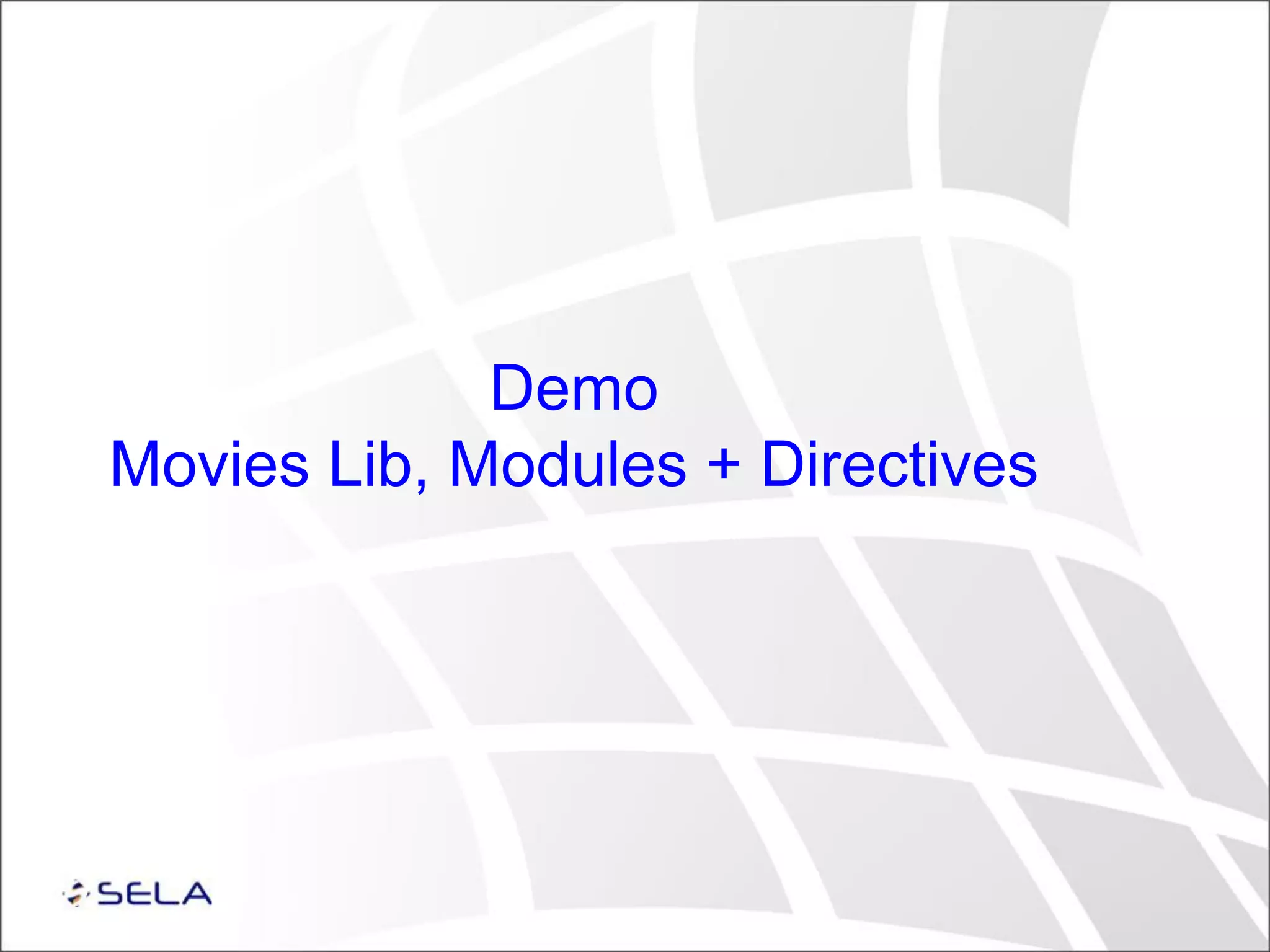 Demo
Movies Lib, Modules + Directives

SELA